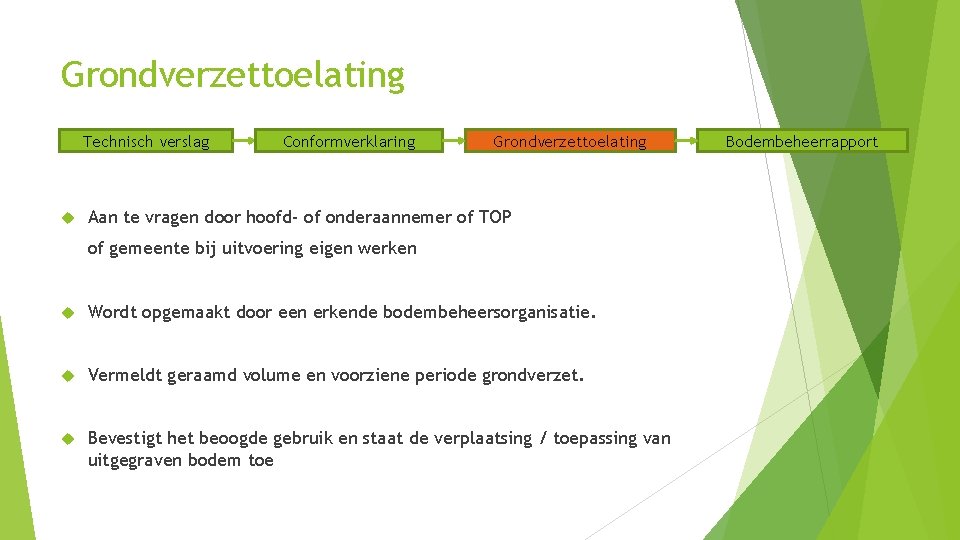 Grondverzettoelating

Technisch verslag

Conformverklaring

Grondverzettoelating

Bodembeheerrapport

Aan te vragen door hoofd- of onderaannemer of TOP of gemeente bij uitvoering eigen werken

Wordt opgemaakt door een erkende bodembeheersorganisatie.

Vermeldt geraamd volume en voorziene periode grondverzet.

Bevestigt het beoogde gebruik en staat de verplaatsing / toepassing van uitgegraven bodem toe